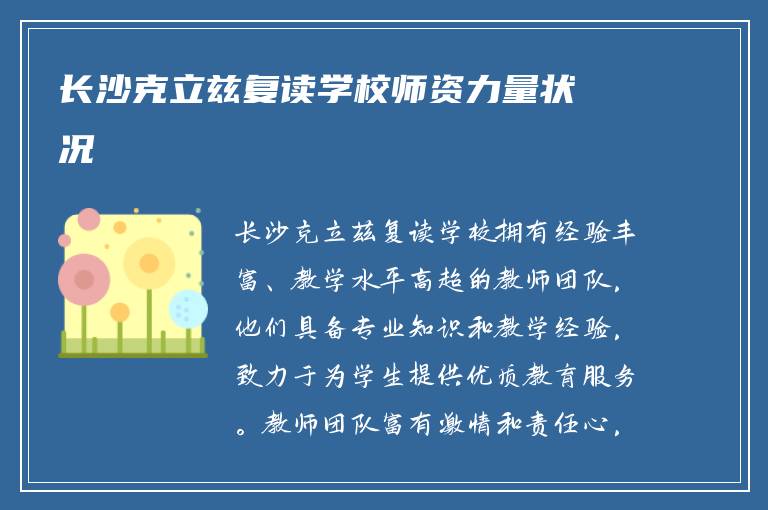 长沙克立兹复读学校师资力量状况

长沙克立兹复读学校拥有经验丰富、教学水平高超的教师团队，他们具备专业知识和教学经验，致力于为学生提供优质教育服务。教师团队富有激情和责任心，